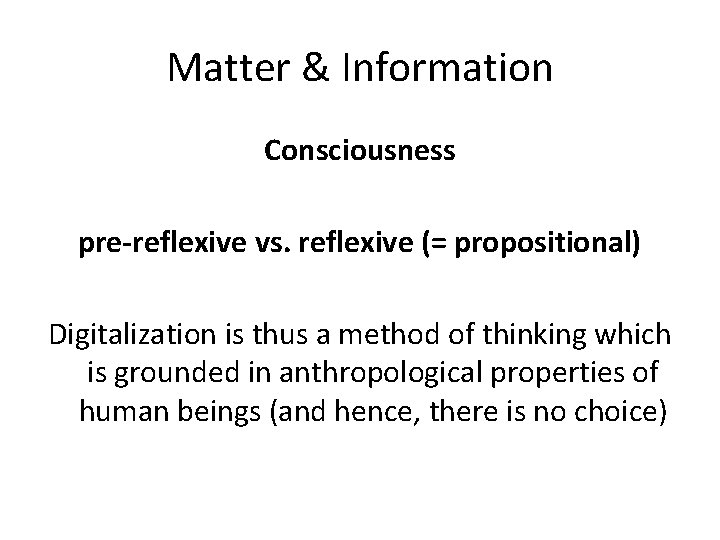 Matter & Information

Consciousness

pre-reflexive vs. reflexive (= propositional)

Digitalization is thus a method of thinking which is grounded in anthropological properties of human beings (and hence, there is no choice)